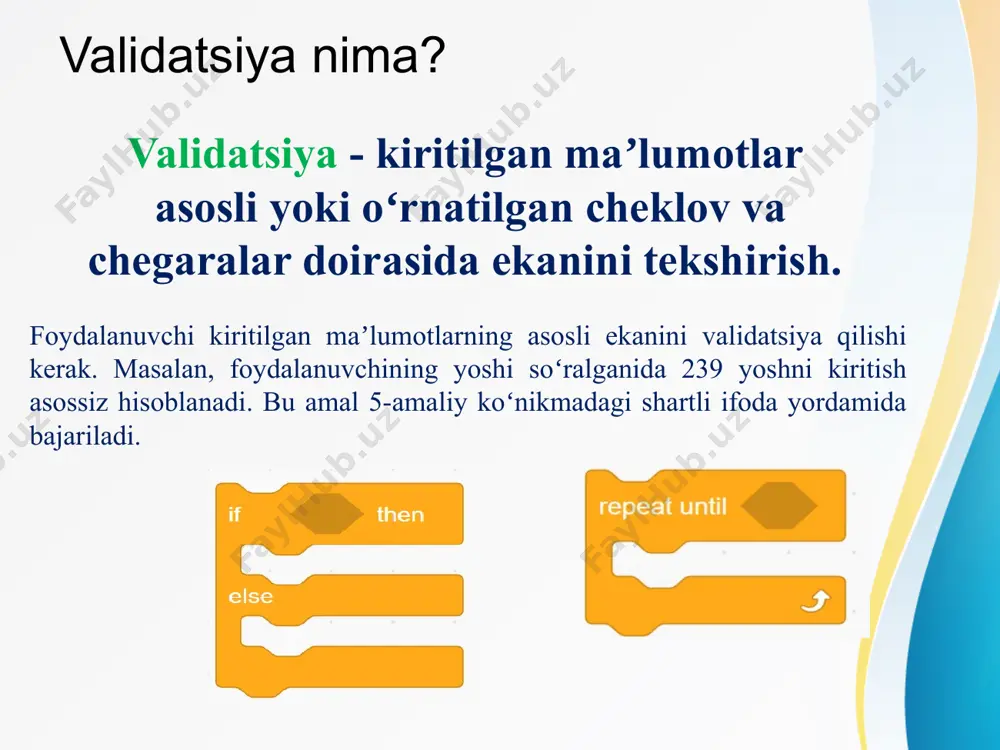 Validatsiya nima?

Validatsiya - kiritilgan ma’lumotlar asosli yoki o‘rnatilgan cheklov va chegaralar doirasida ekanini tekshirish.

Foydalanuvchi kiritilgan ma’lumotlarning asosli ekanini validatsiya qilishi kerak. Masalan, foydalanuvchining yoshi so‘ralganida 239 yoshni kiritish asossiz hisoblanadi. Bu amal 5-amaliy ko‘nikmadagi shartli ifoda yordamida bajariladi.

if then

else

repeat until

FaylHub.uz